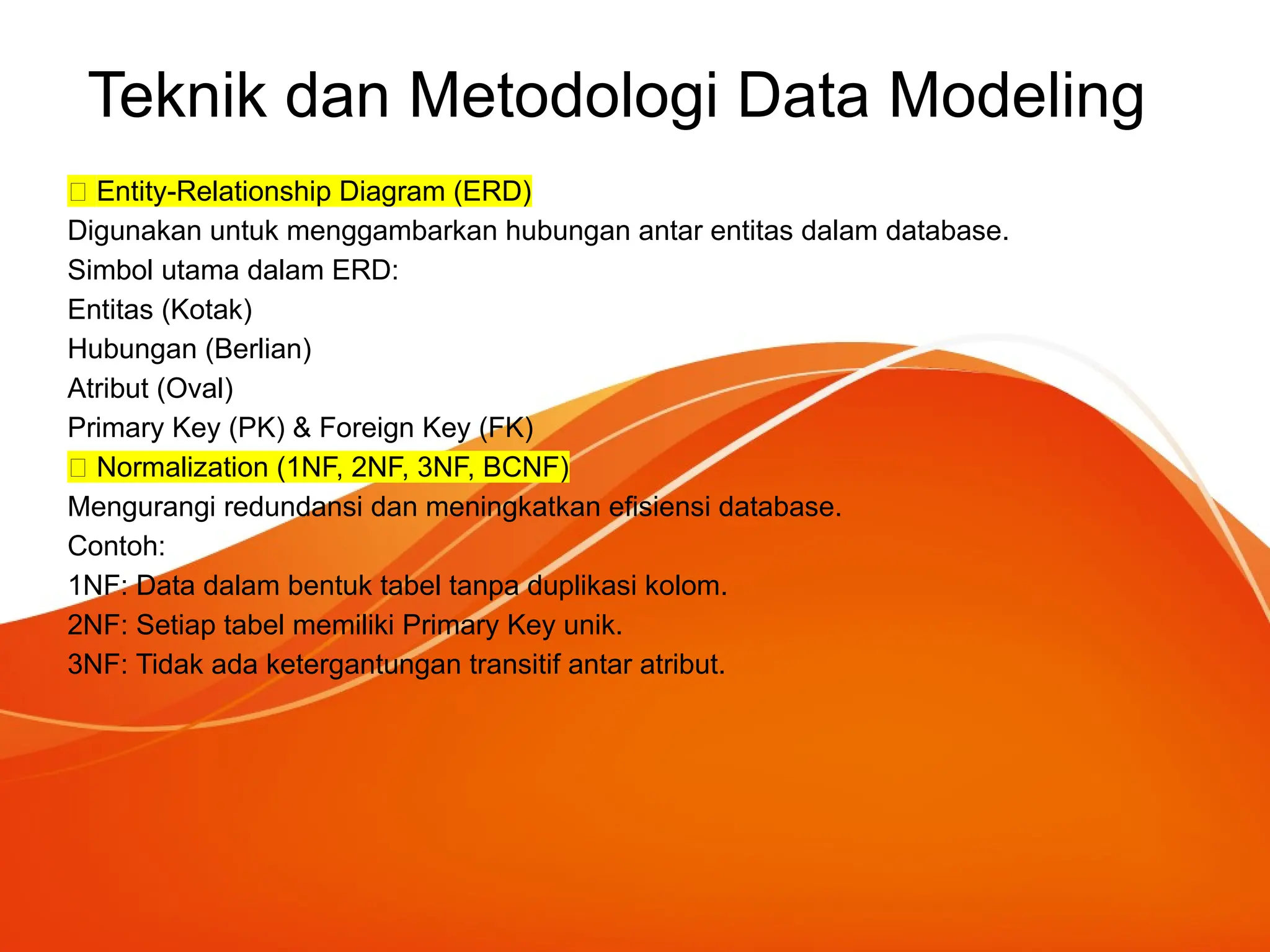 Teknik dan Metodologi Data Modeling

 Entity-Relationship Diagram (ERD)
Digunakan untuk menggambarkan hubungan antar entitas dalam database.
Simbol utama dalam ERD:
Entitas (Kotak)
Hubungan (Berlian)
Atribut (Oval)
Primary Key (PK) & Foreign Key (FK)
 Normalization (1NF, 2NF, 3NF, BCNF)
Mengurangi redundansi dan meningkatkan efisiensi database.
Contoh:
1NF: Data dalam bentuk tabel tanpa duplikasi kolom.
2NF: Setiap tabel memiliki Primary Key unik.
3NF: Tidak ada ketergantungan transitif antar atribut.